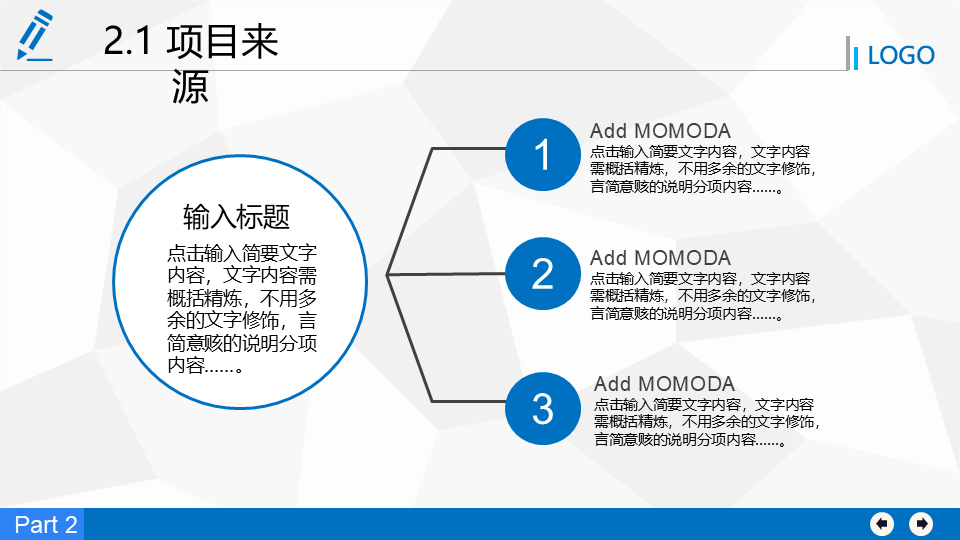 2.1 项目来源

LOGO

输入标题

点击输入简要文字内容，文字内容需概括精炼，不用多余的文字修饰，言简意赅的说明分项内容……。

1

Add MOMODA

点击输入简要文字内容，文字内容需概括精炼，不用多余的文字修饰，言简意赅的说明分项内容……。

2

Add MOMODA

点击输入简要文字内容，文字内容需概括精炼，不用多余的文字修饰，言简意赅的说明分项内容……。

3

Add MOMODA

点击输入简要文字内容，文字内容需概括精炼，不用多余的文字修饰，言简意赅的说明分项内容……。

Part 2